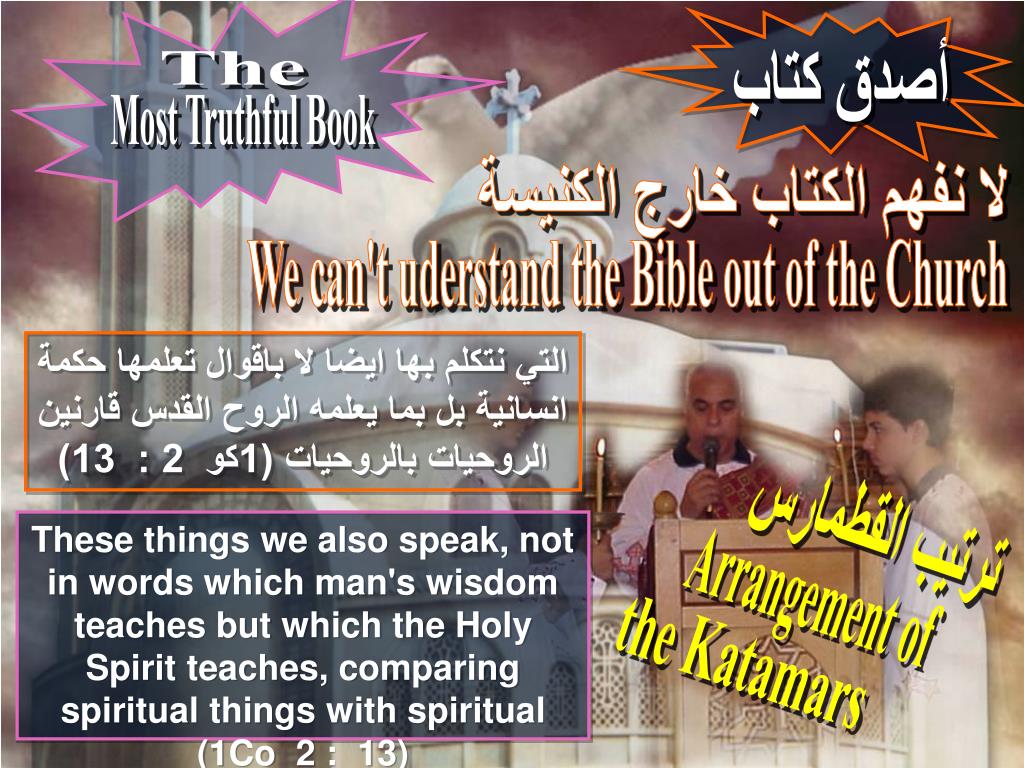 The
Most Truthful Book

أصدق كتاب

لا نفهم الكتاب خارج الكنيسة
We can't uderstand the Bible out of the Church

التي نتكلم بها ايضا لا باقوال تعلمها حكمة انسانية بل بما يعلمه الروح القدس قارنين الروحيات بالروحيات (1كو 2 : 13)

These things we also speak, not in words which man's wisdom teaches but which the Holy Spirit teaches, comparing spiritual things with spiritual (1Co 2 : 13)

ترتيب القطمارس
Arrangement of the Katamars